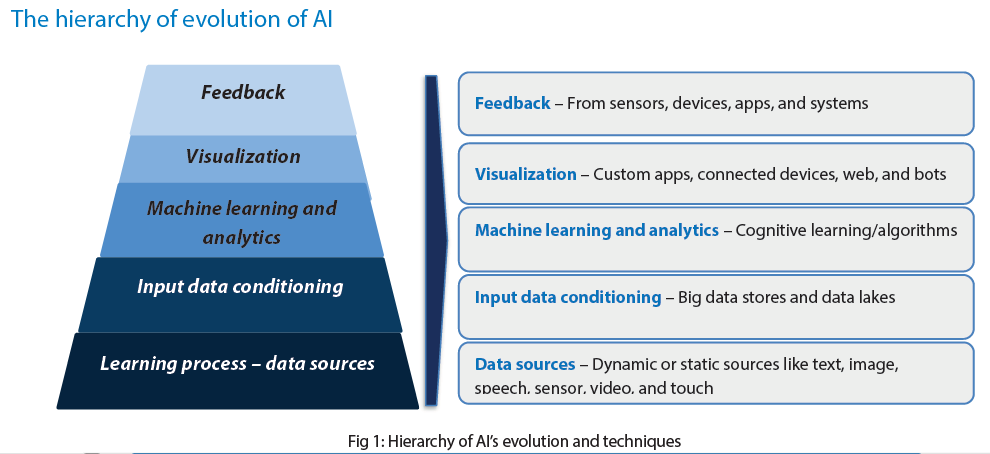 The hierarchy of evolution of AI

Feedback

Visualization

Machine learning and analytics

Input data conditioning

Learning process – data sources

Feedback – From sensors, devices, apps, and systems

Visualization – Custom apps, connected devices, web, and bots

Machine learning and analytics – Cognitive learning/algorithms

Input data conditioning – Big data stores and data lakes

Data sources – Dynamic or static sources like text, image, speech, sensor, video, and touch

Fig 1: Hierarchy of AI's evolution and techniques